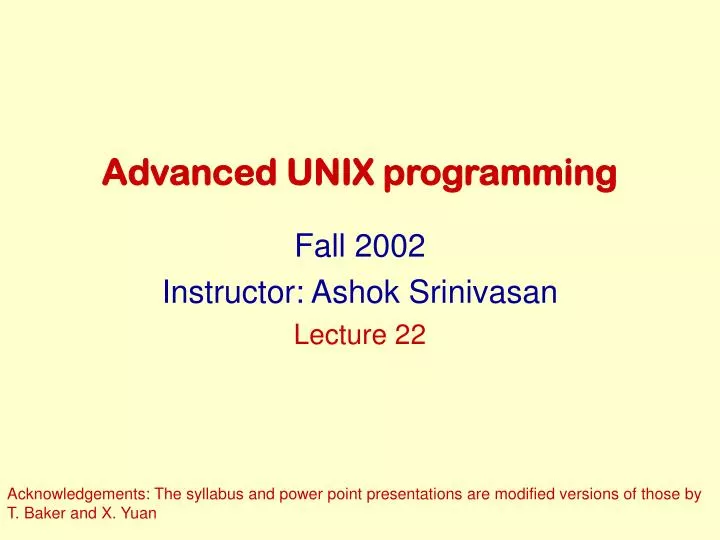 Advanced UNIX programming

Fall 2002
Instructor: Ashok Srinivasan
Lecture 22

Acknowledgements: The syllabus and power point presentations are modified versions of those by T. Baker and X. Yuan